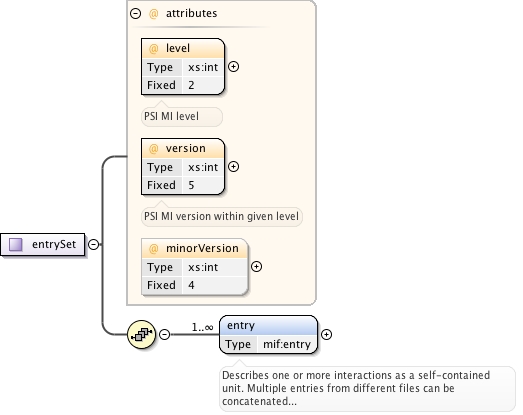 @ attributes

@ level
| Type | xs:int |
|---|---|
| Fixed | 2 |

PSI MI level

@ version
| Type | xs:int |
|---|---|
| Fixed | 5 |

PSI MI version within given level

entrySet

@ minorVersion
| Type | xs:int |
|---|---|
| Fixed | 4 |

1..∞

entry
| Type | mif:entry |
|---|---|

Describes one or more interactions as a self-contained unit. Multiple entries from different files can be concatenated...